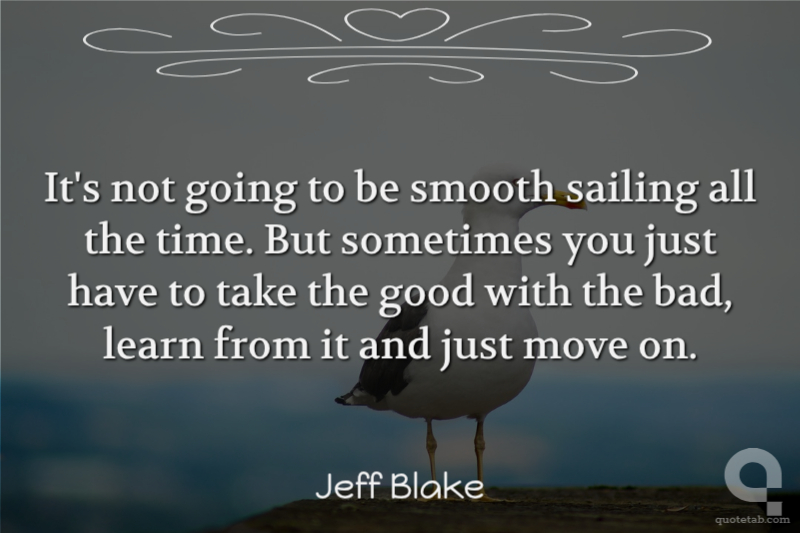 It's not going to be smooth sailing all the time. But sometimes you just have to take the good with the bad, learn from it and just move on.

Jeff Blake

quotetab.com